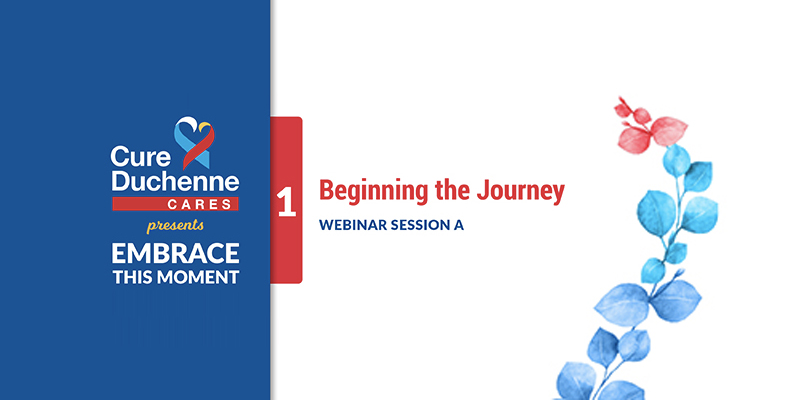 Cure Duchenne CARES

presents

EMBRACE THIS MOMENT

1

Beginning the Journey

WEBINAR SESSION A